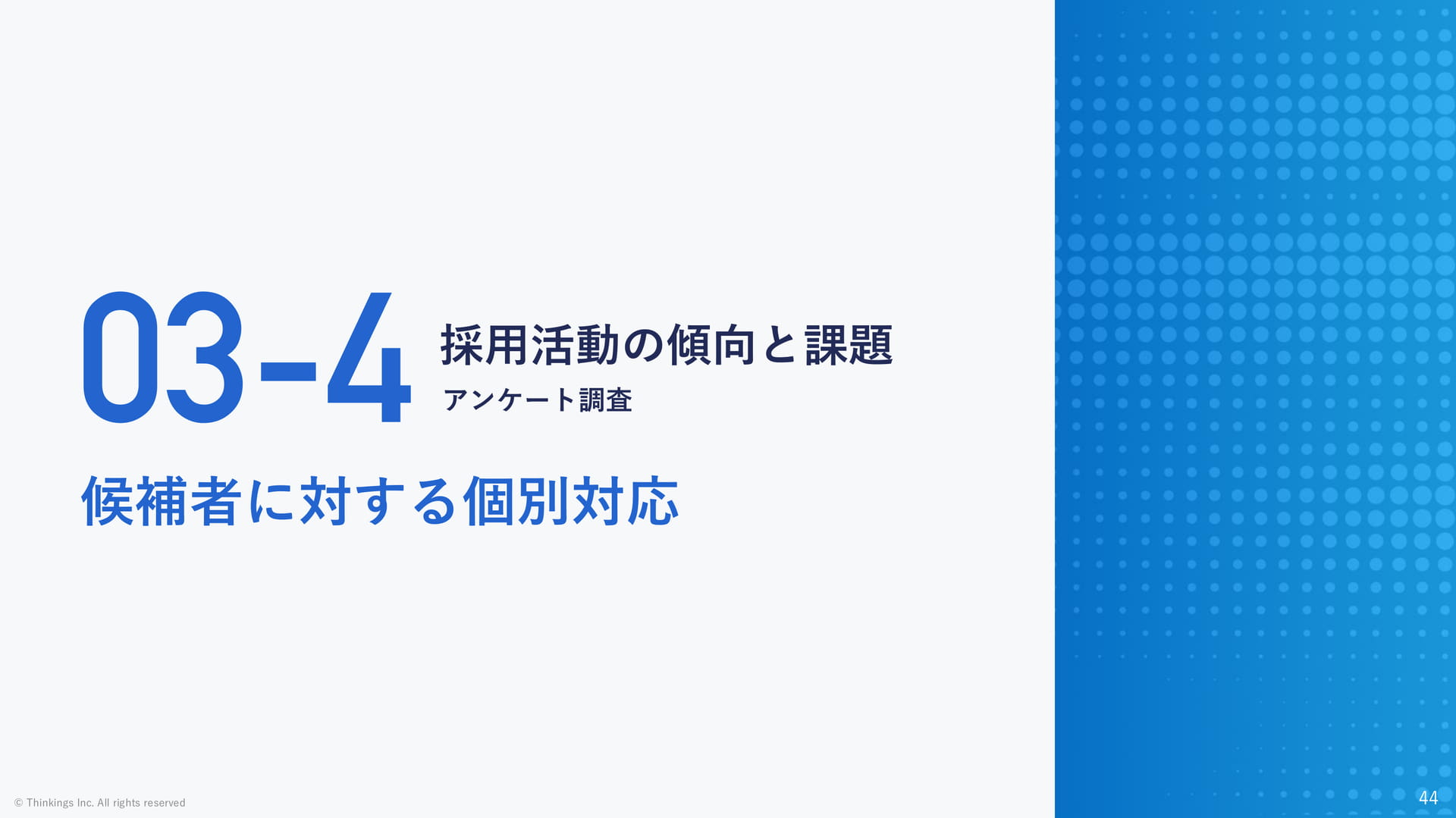 03-4 採用活動の傾向と課題

アンケート調査

候補者に対する個別対応

© Thinkings Inc. All rights reserved

44